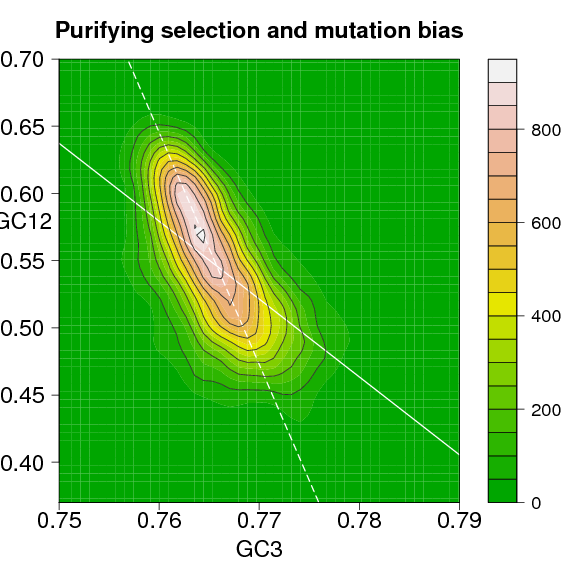 Purifying selection and mutation bias

0.70
0.65
0.60
GC12
0.55
0.50
0.45
0.40

0.75 0.76 0.77 0.78 0.79
GC3

800
600
400
200
0